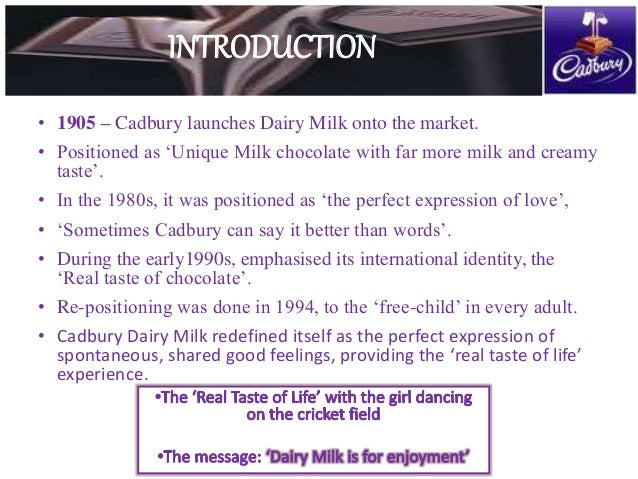 INTRODUCTION

Cadbury

• 1905 – Cadbury launches Dairy Milk onto the market.
• Positioned as ‘Unique Milk chocolate with far more milk and creamy taste’.
• In the 1980s, it was positioned as ‘the perfect expression of love’,
• ‘Sometimes Cadbury can say it better than words’.
• During the early1990s, emphasised its international identity, the ‘Real taste of chocolate’.
• Re-positioning was done in 1994, to the ‘free-child’ in every adult.
• Cadbury Dairy Milk redefined itself as the perfect expression of spontaneous, shared good feelings, providing the ‘real taste of life’ experience.

•The ‘Real Taste of Life’ with the girl dancing on the cricket field

•The message: ‘Dairy Milk is for enjoyment’